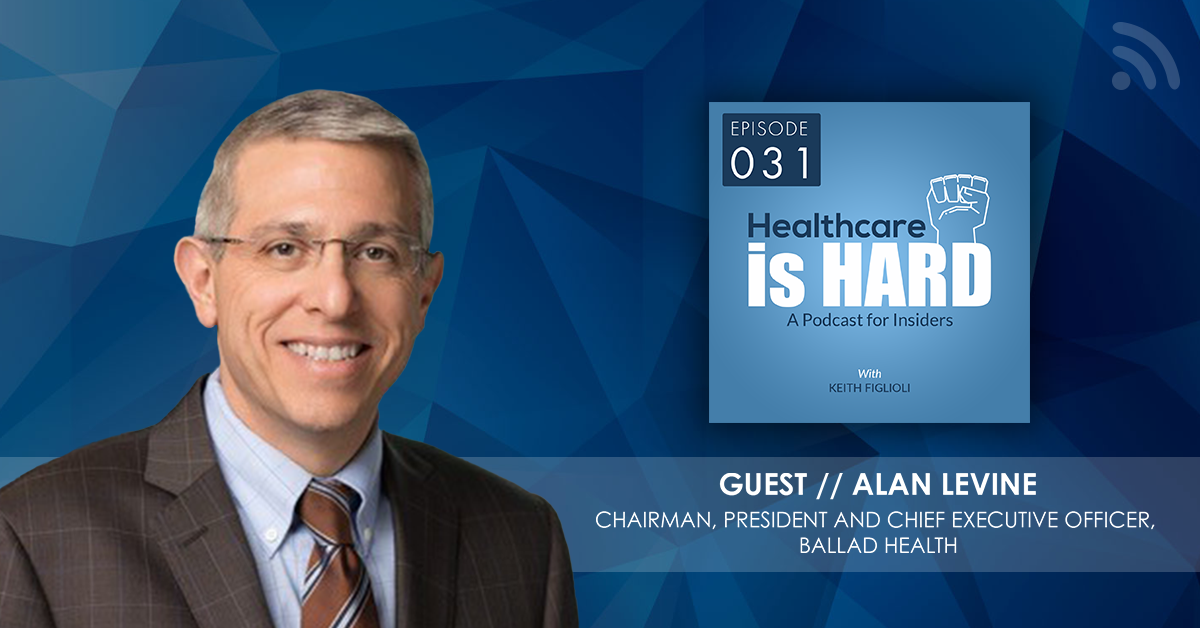 EPISODE
031

Healthcare is HARD
A Podcast for Insiders

With
KEITH FIGLIOLI

GUEST // ALAN LEVINE
CHAIRMAN, PRESIDENT AND CHIEF EXECUTIVE OFFICER, BALLAD HEALTH